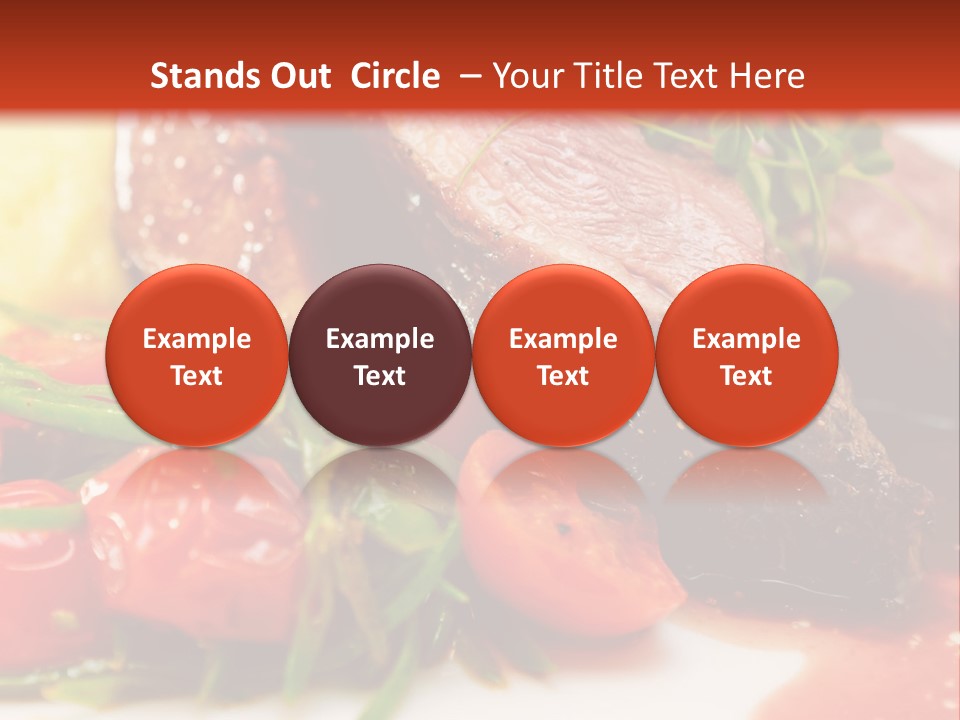 Stands Out Circle – Your Title Text Here

Example Text

Example Text

Example Text

Example Text